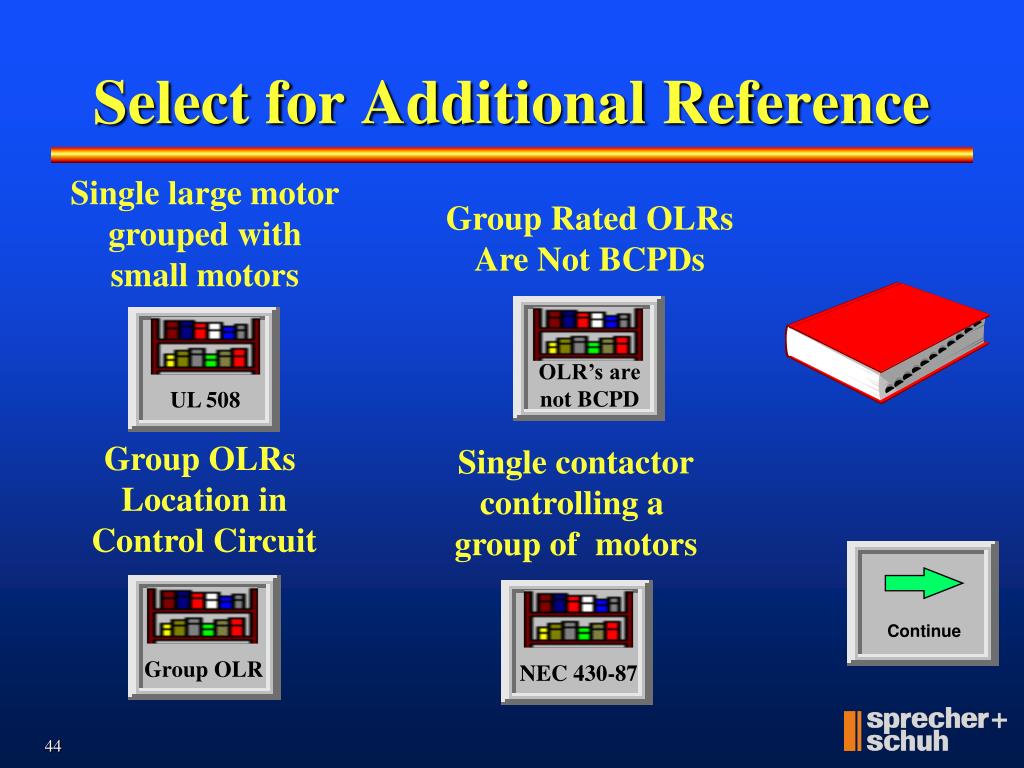 Select for Additional Reference

Single large motor grouped with small motors

UL 508

Group Rated OLRs Are Not BCPDs

OLR's are not BCPD

Group OLRs Location in Control Circuit

Group OLR

Single contactor controlling a group of motors

NEC 430-87

Continue

44

sprecher+ schuh